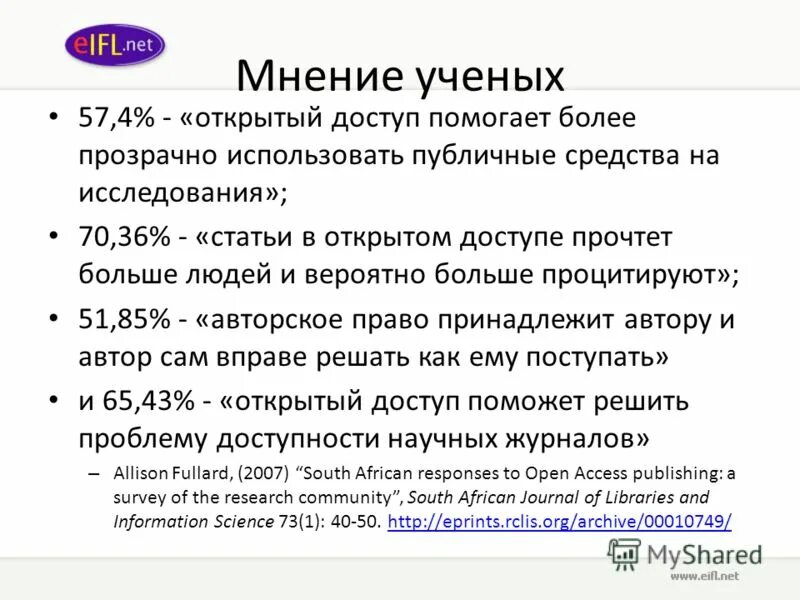 eIFL.net

Мнение ученых

• 57,4% - «открытый доступ помогает более прозрачно использовать публичные средства на исследования»;

• 70,36% - «статьи в открытом доступе прочтет больше людей и вероятно больше процитируют»;

• 51,85% - «авторское право принадлежит автору и автор сам вправе решать как ему поступать»

• и 65,43% - «открытый доступ поможет решить проблему доступности научных журналов»

– Allison Fullard, (2007) “South African responses to Open Access publishing: a survey of the research community”, South African Journal of Libraries and Information Science 73(1): 40-50. http://eprints.rclis.org/archive/00010749/

MyShared

www.eifl.net